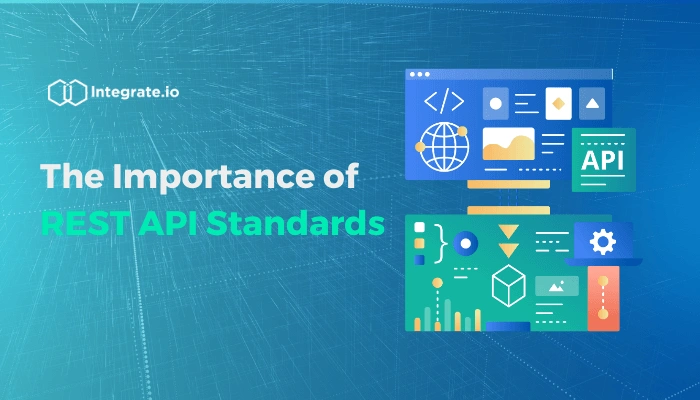 Integrate.io

The Importance of REST API Standards

</>

API